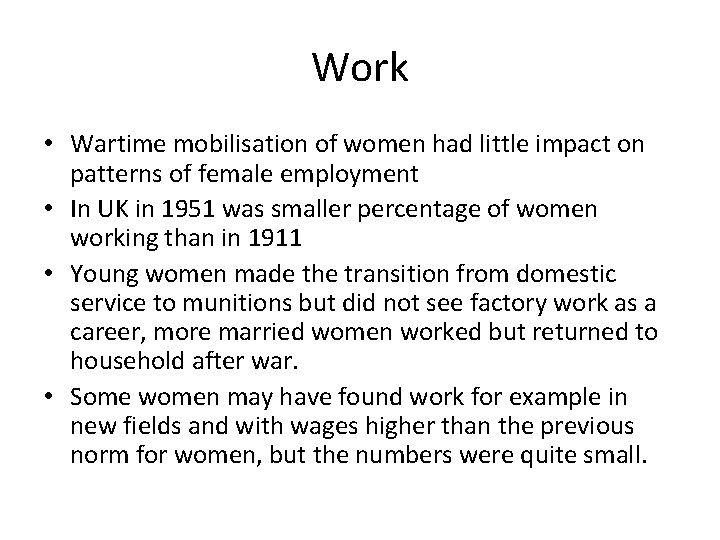 Work

• Wartime mobilisation of women had little impact on patterns of female employment
• In UK in 1951 was smaller percentage of women working than in 1911
• Young women made the transition from domestic service to munitions but did not see factory work as a career, more married women worked but returned to household after war.
• Some women may have found work for example in new fields and with wages higher than the previous norm for women, but the numbers were quite small.